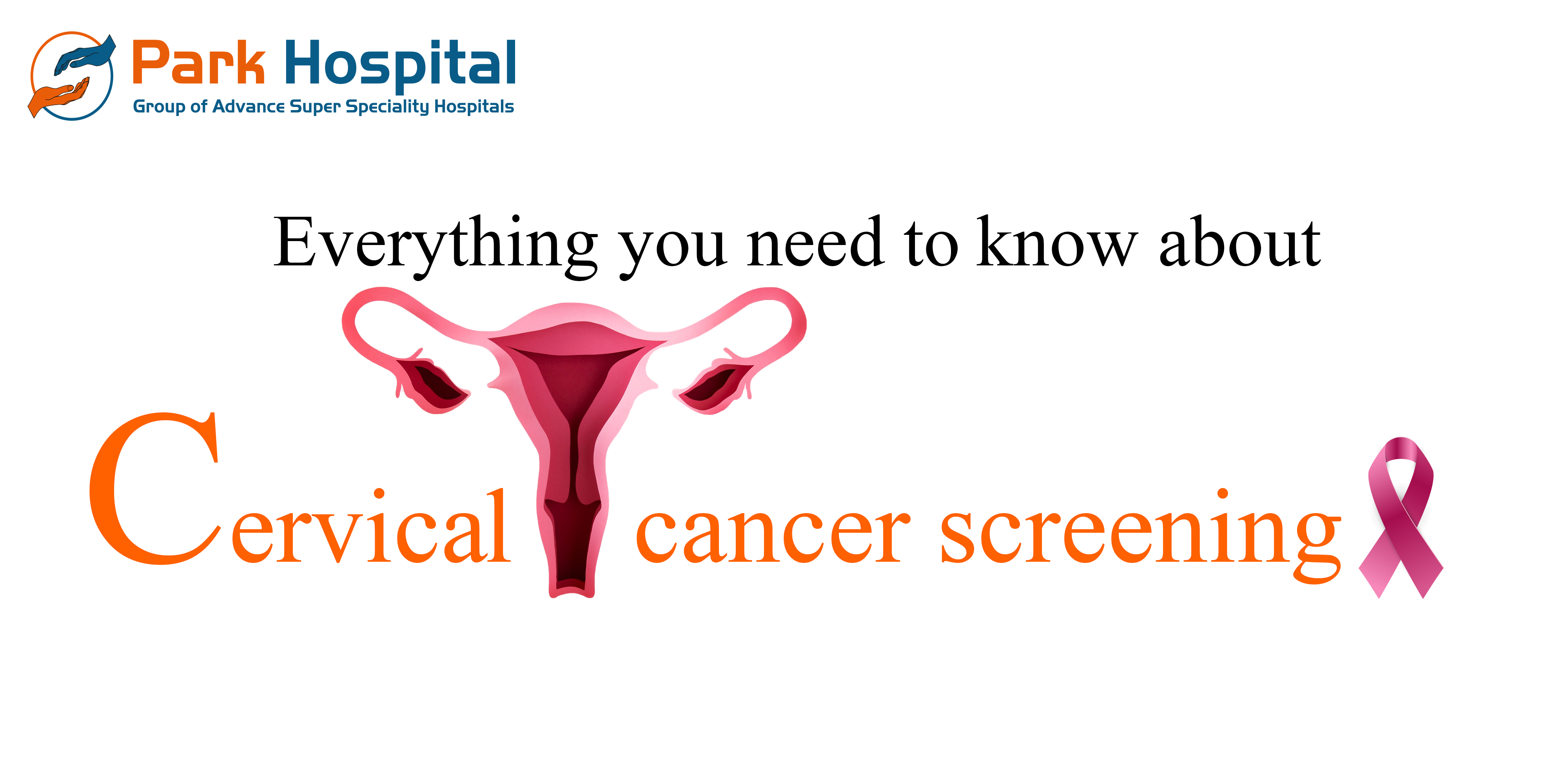 Park Hospital
Group of Advance Super Speciality Hospitals

Everything you need to know about

Cervical cancer screening